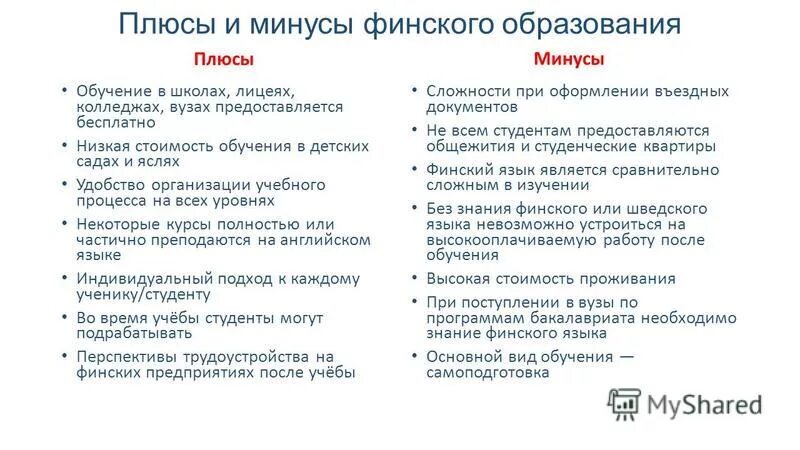 Плюсы и минусы финского образования

Плюсы

• Обучение в школах, лицеях, колледжах, вузах предоставляется бесплатно
• Низкая стоимость обучения в детских садах и яслях
• Удобство организации учебного процесса на всех уровнях
• Некоторые курсы полностью или частично преподаются на английском языке
• Индивидуальный подход к каждому ученику/студенту
• Во время учёбы студенты могут подрабатывать
• Перспективы трудоустройства на финских предприятиях после учёбы

Минусы

• Сложности при оформлении въездных документов
• Не всем студентам предоставляются общежития и студенческие квартиры
• Финский язык является сравнительно сложным в изучении
• Без знания финского или шведского языка невозможно устроиться на высокооплачиваемую работу после обучения
• Высокая стоимость проживания
• При поступлении в вузы по программам бакалавриата необходимо знание финского языка
• Основной вид обучения — самоподготовка

MyShared